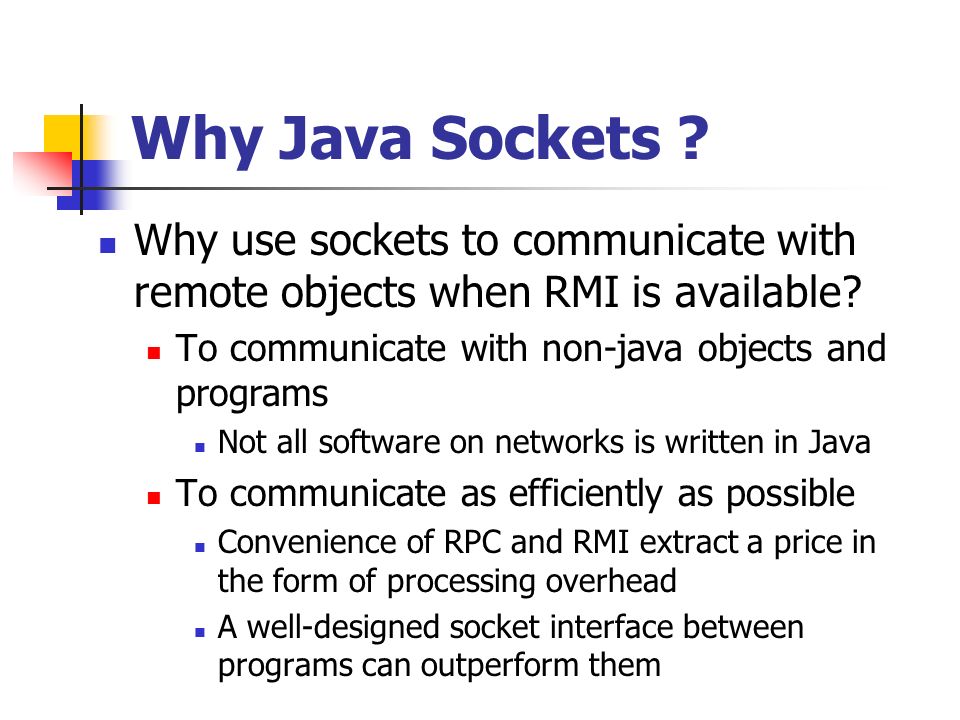 Why Java Sockets ?

- Why use sockets to communicate with remote objects when RMI is available?
  - To communicate with non-java objects and programs
    - Not all software on networks is written in Java
  - To communicate as efficiently as possible
    - Convenience of RPC and RMI extract a price in the form of processing overhead
    - A well-designed socket interface between programs can outperform them